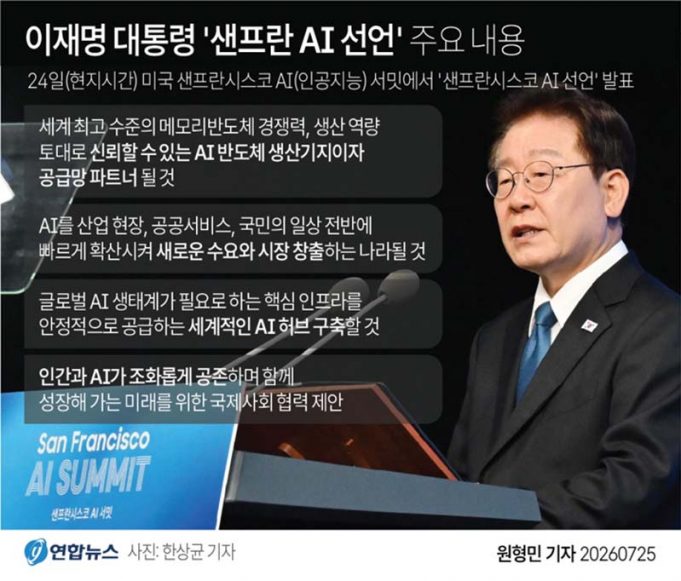 이재명 대통령 '샌프란 AI 선언' 주요 내용

24일(현지시간) 미국 샌프란시스코 AI(인공지능) 서밋에서 '샌프란시스코 AI 선언' 발표

세계 최고 수준의 메모리반도체 경쟁력, 생산 역량 토대로 신뢰할 수 있는 AI 반도체 생산기지이자 공급망 파트너 될 것

AI를 산업 현장, 공공서비스, 국민의 일상 전반에 빠르게 확산시켜 새로운 수요와 시장 창출하는 나라될 것

글로벌 AI 생태계가 필요로 하는 핵심 인프라를 안정적으로 공급하는 세계적인 AI 허브 구축할 것

인간과 AI가 조화롭게 공존하며 함께 성장해 가는 미래를 위한 국제사회 협력 제안

San Francisco
AI SUMMIT
샌프란시스코 AI 서밋

연합뉴스 사진: 한상균 기자

원형민 기자 20260725